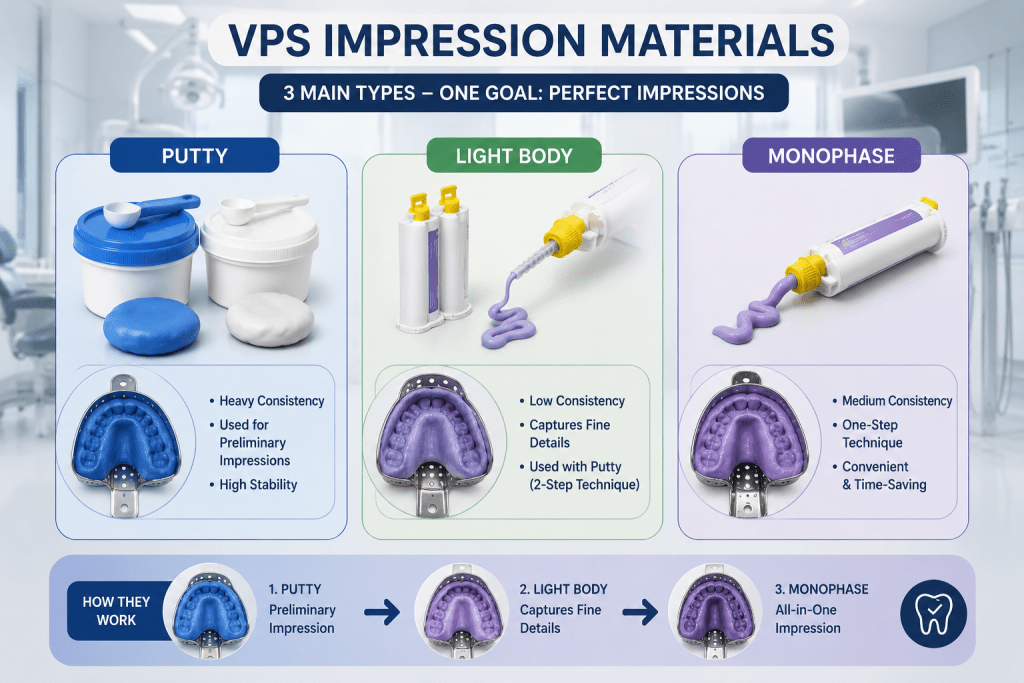 VPS IMPRESSION MATERIALS

3 MAIN TYPES – ONE GOAL: PERFECT IMPRESSIONS

PUTTY

• Heavy Consistency
• Used for Preliminary Impressions
• High Stability

LIGHT BODY

• Low Consistency
• Captures Fine Details
• Used with Putty (2-Step Technique)

MONOPHASE

• Medium Consistency
• One-Step Technique
• Convenient & Time-Saving

HOW THEY WORK

1. PUTTY
Preliminary Impression

2. LIGHT BODY
Captures Fine Details

3. MONOPHASE
All-in-One Impression